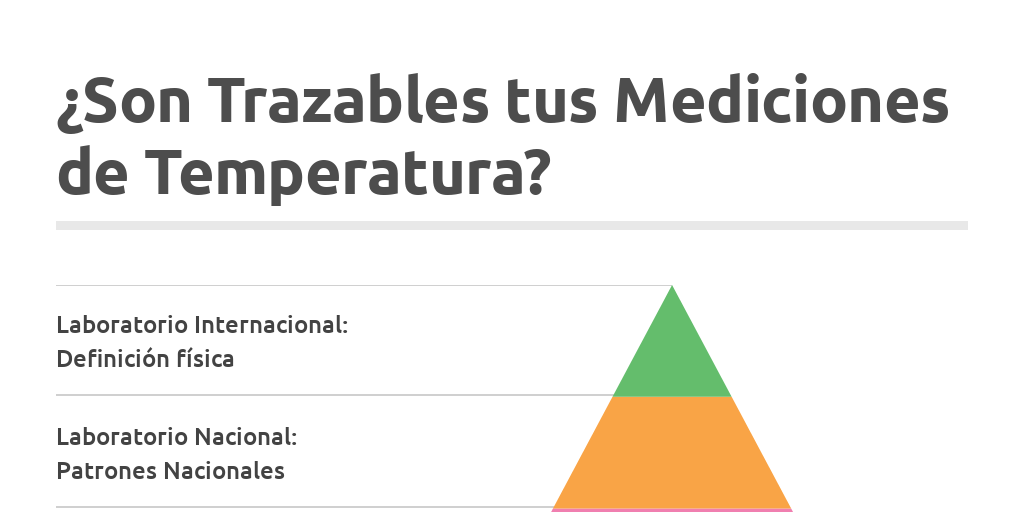 ¿Son Trazables tus Mediciones de Temperatura?

Laboratorio Internacional:
Definición física

Laboratorio Nacional:
Patrones Nacionales